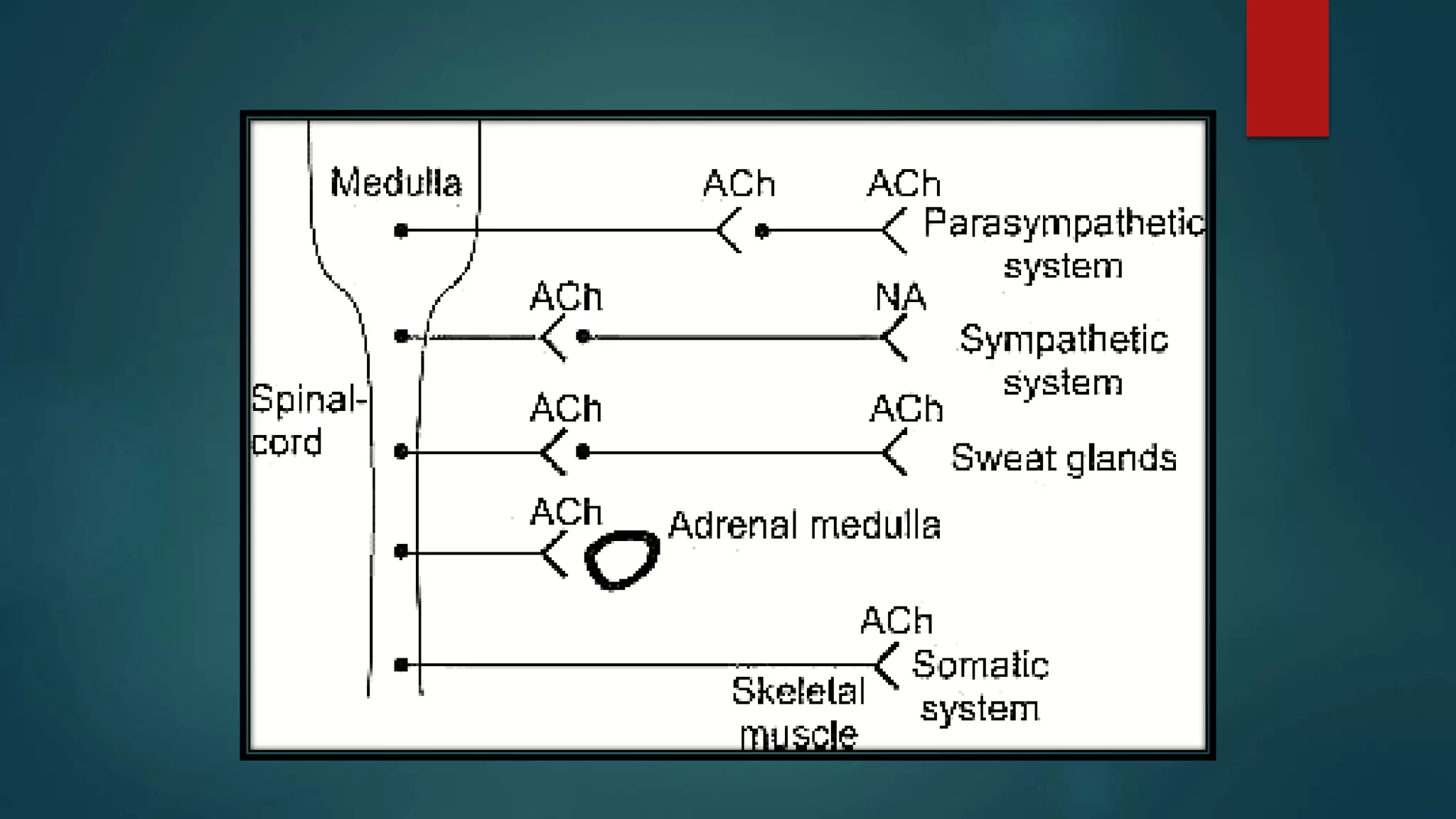 Medulla

ACh

ACh

Parasympathetic system

ACh

NA

Sympathetic system

Spinal-cord

ACh

ACh

Sweat glands

ACh

Adrenal medulla

ACh

Somatic system

Skeletal muscle